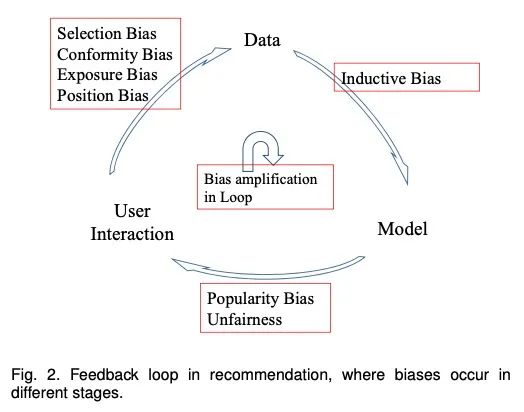 Selection Bias
Conformity Bias
Exposure Bias
Position Bias

Data

Inductive Bias

Bias amplification in Loop

User Interaction

Model

Popularity Bias
Unfairness

Fig. 2. Feedback loop in recommendation, where biases occur in different stages.